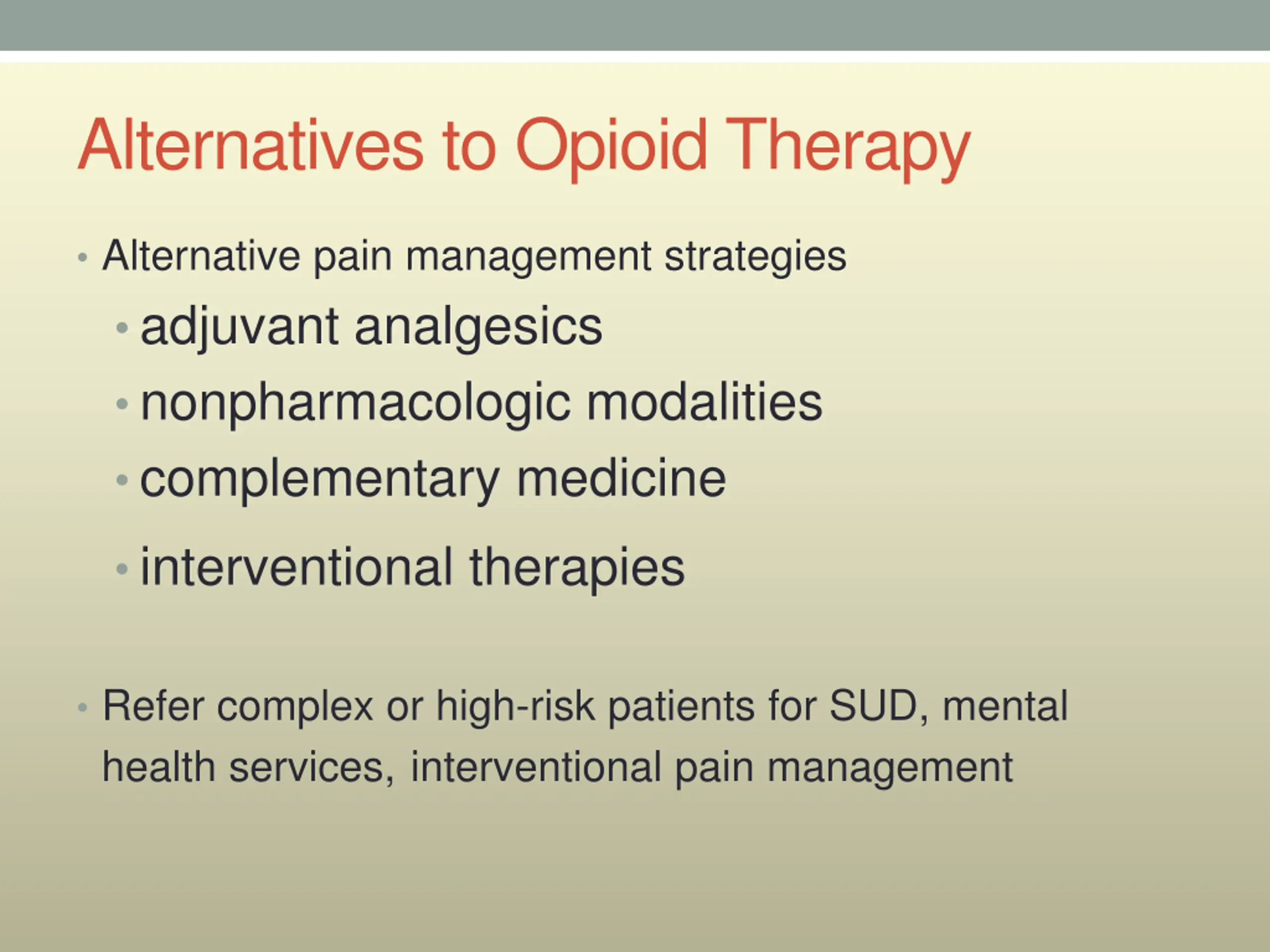 Alternatives to Opioid Therapy

• Alternative pain management strategies
  • adjuvant analgesics
  • nonpharmacologic modalities
  • complementary medicine
  • interventional therapies

• Refer complex or high-risk patients for SUD, mental health services, interventional pain management